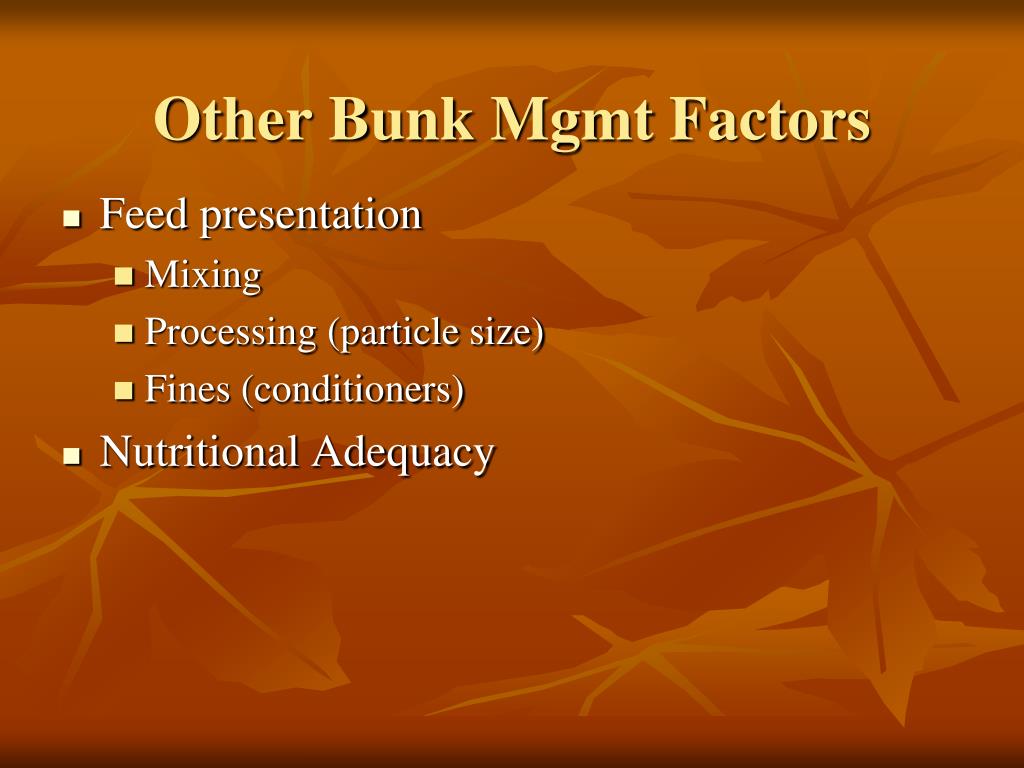 Other Bunk Mgmt Factors

- Feed presentation
  - Mixing
  - Processing (particle size)
  - Fines (conditioners)
- Nutritional Adequacy